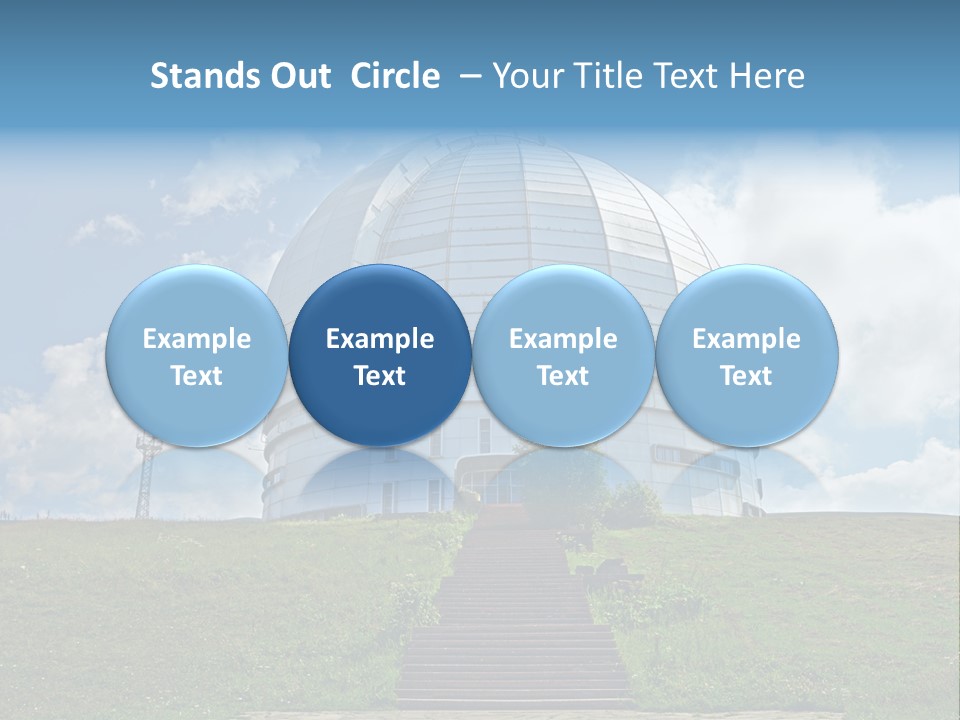 Stands Out Circle – Your Title Text Here

Example Text

Example Text

Example Text

Example Text